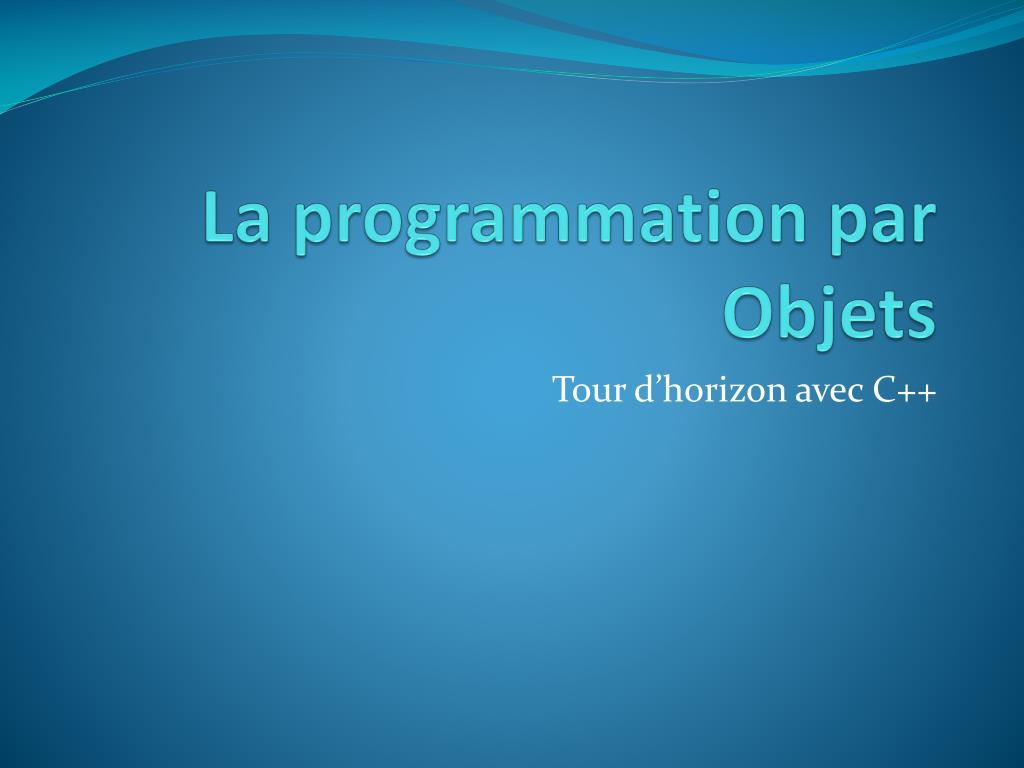 La programmation par Objets

Tour d’horizon avec C++